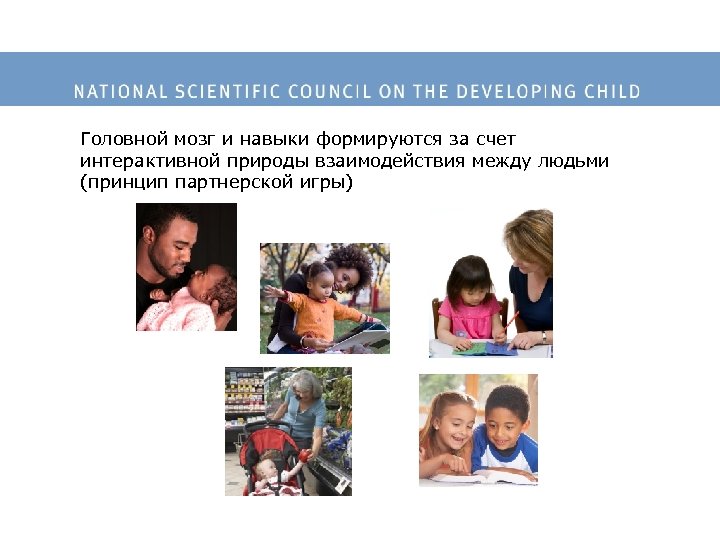 NATIONAL SCIENTIFIC COUNCIL ON THE DEVELOPING CHILD

Головной мозг и навыки формируются за счет интерактивной природы взаимодействия между людьми (принцип партнерской игры)